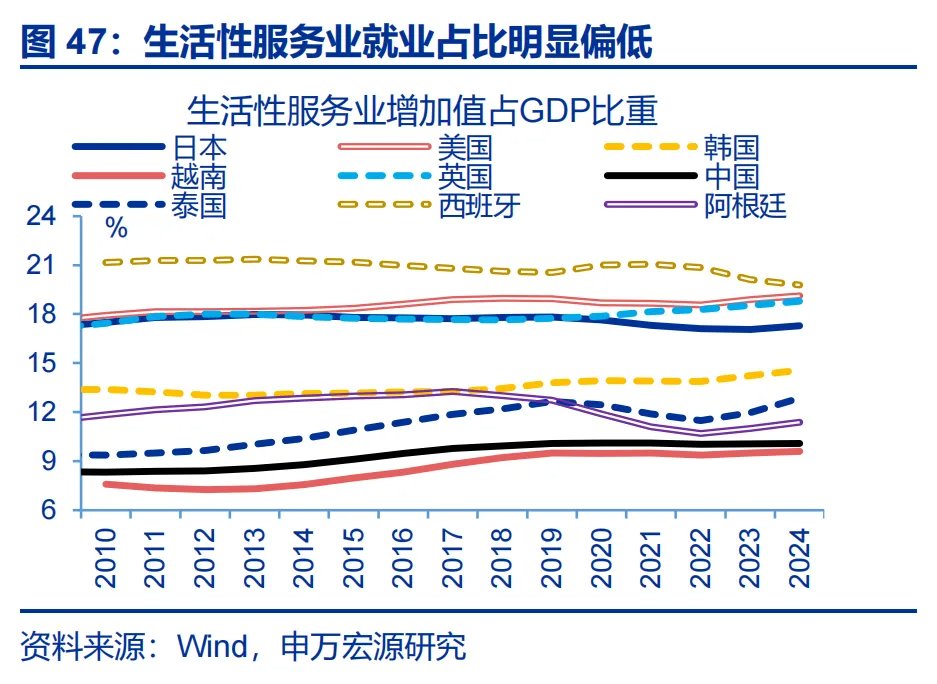 图 47：生活性服务业就业占比明显偏低

生活性服务业增加值占GDP比重

日本
美国
韩国
越南
英国
中国
泰国
西班牙
阿根廷

%
24
21
18
15
12
9
6

2010
2011
2012
2013
2014
2015
2016
2017
2018
2019
2020
2021
2022
2023
2024

资料来源：Wind，申万宏源研究